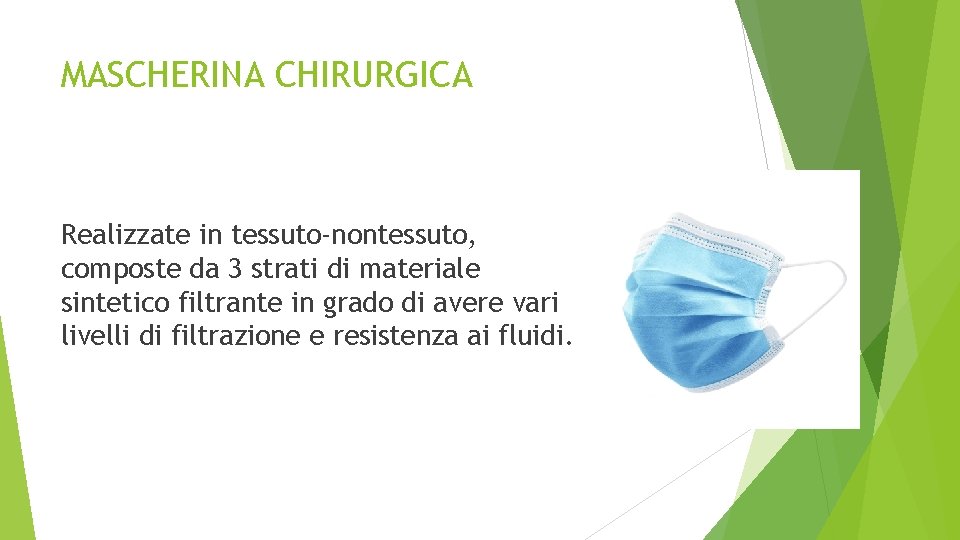 MASCHERINA CHIRURGICA

Realizzate in tessuto-nontessuto, composte da 3 strati di materiale sintetico filtrante in grado di avere vari livelli di filtrazione e resistenza ai fluidi.